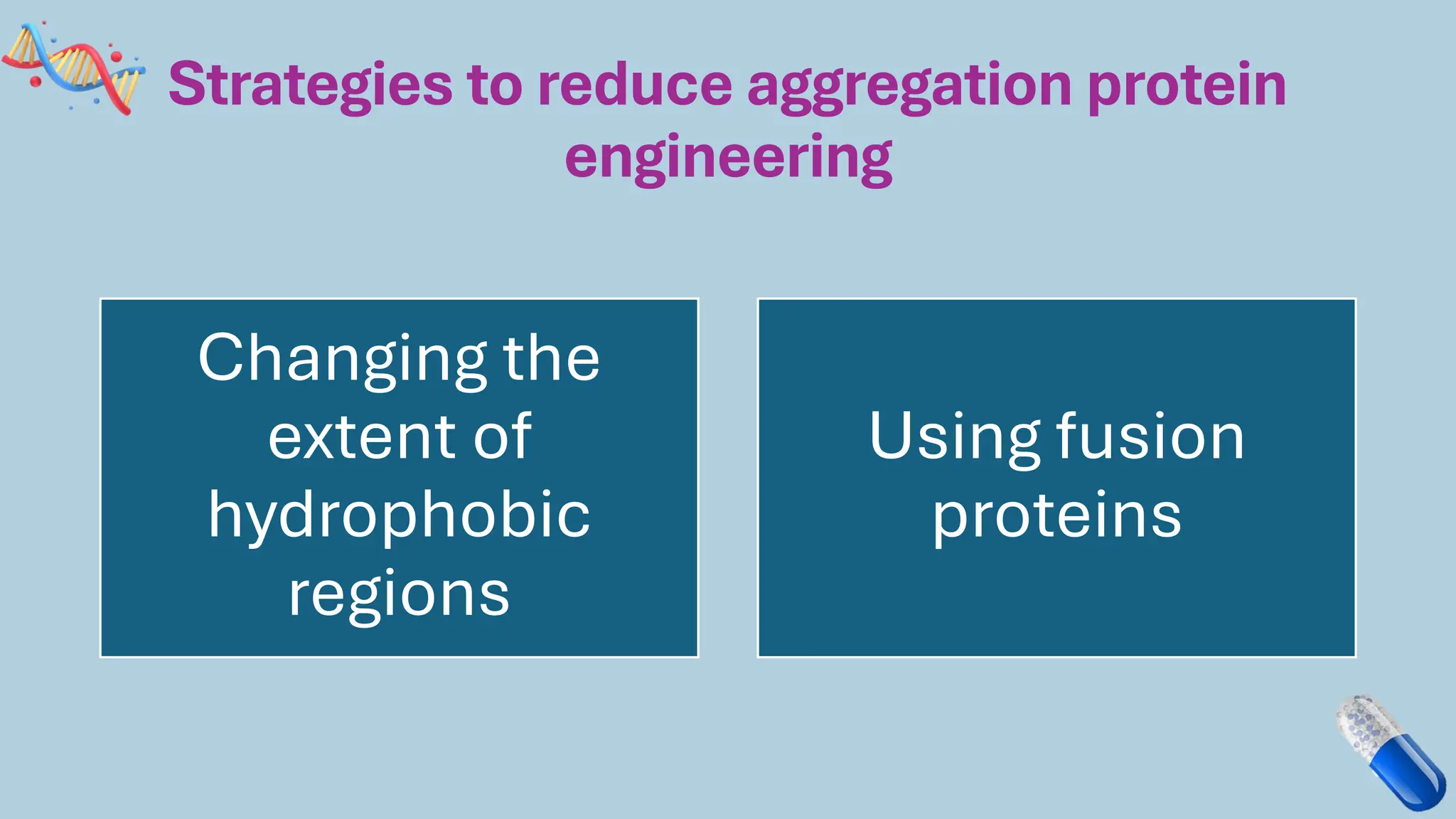 Strategies to reduce aggregation protein engineering

Changing the extent of hydrophobic regions

Using fusion proteins